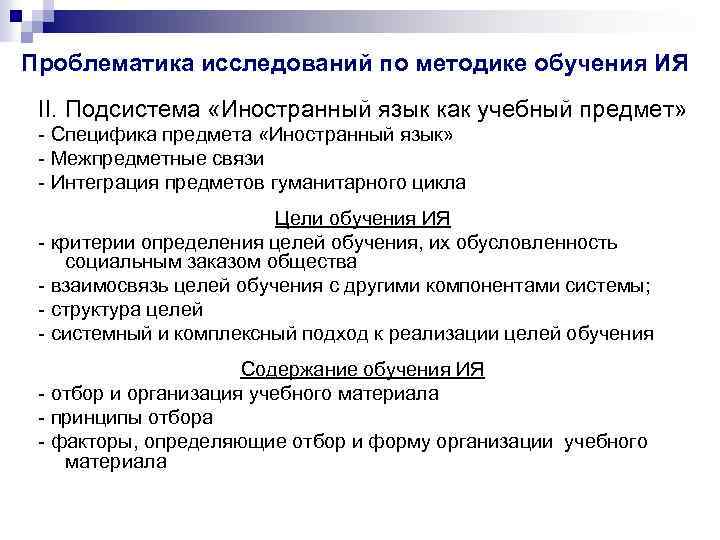 Проблематика исследований по методике обучения ИЯ

II. Подсистема «Иностранный язык как учебный предмет»
- Специфика предмета «Иностранный язык»
- Межпредметные связи
- Интеграция предметов гуманитарного цикла

Цели обучения ИЯ
- критерии определения целей обучения, их обусловленность социальным заказом общества
- взаимосвязь целей обучения с другими компонентами системы;
- структура целей
- системный и комплексный подход к реализации целей обучения

Содержание обучения ИЯ
- отбор и организация учебного материала
- принципы отбора
- факторы, определяющие отбор и форму организации учебного материала